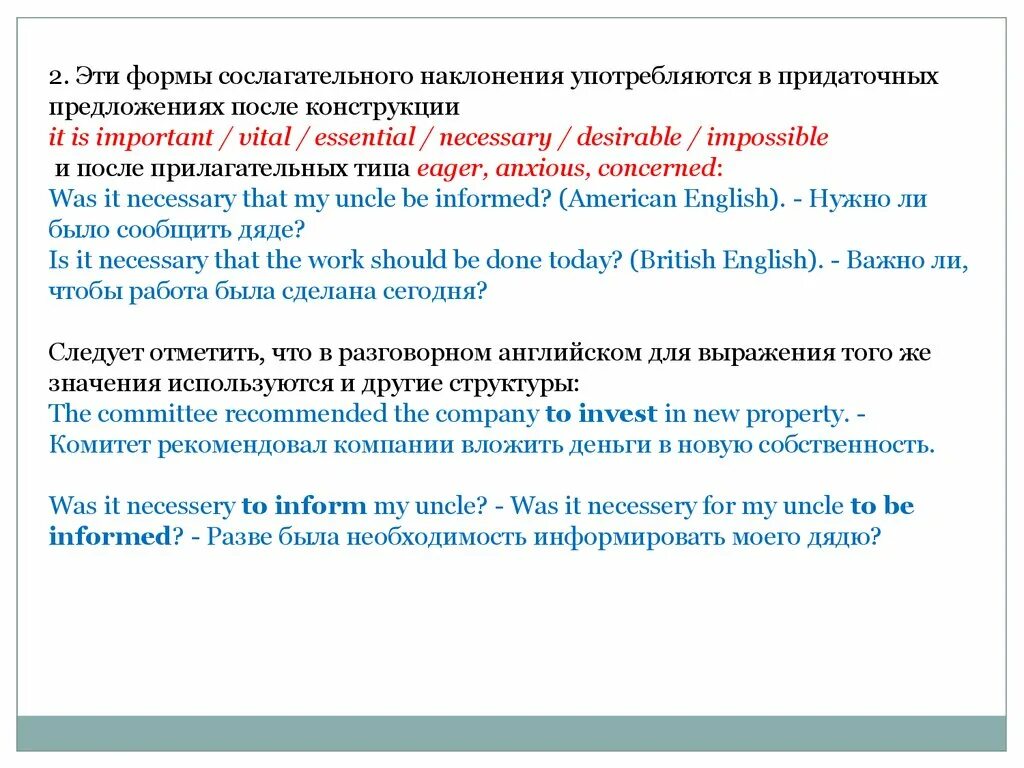 2. Эти формы сослагательного наклонения употребляются в придаточных предложениях после конструкции
it is important / vital / essential / necessary / desirable / impossible
и после прилагательных типа eager, anxious, concerned:
Was it necessary that my uncle be informed? (American English). - Нужно ли было сообщить дяде?
Is it necessary that the work should be done today? (British English). - Важно ли, чтобы работа была сделана сегодня?

Следует отметить, что в разговорном английском для выражения того же значения используются и другие структуры:
The committee recommended the company to invest in new property. - Комитет рекомендовал компании вложить деньги в новую собственность.

Was it necessery to inform my uncle? - Was it necessery for my uncle to be informed? - Разве была необходимость информировать моего дядю?